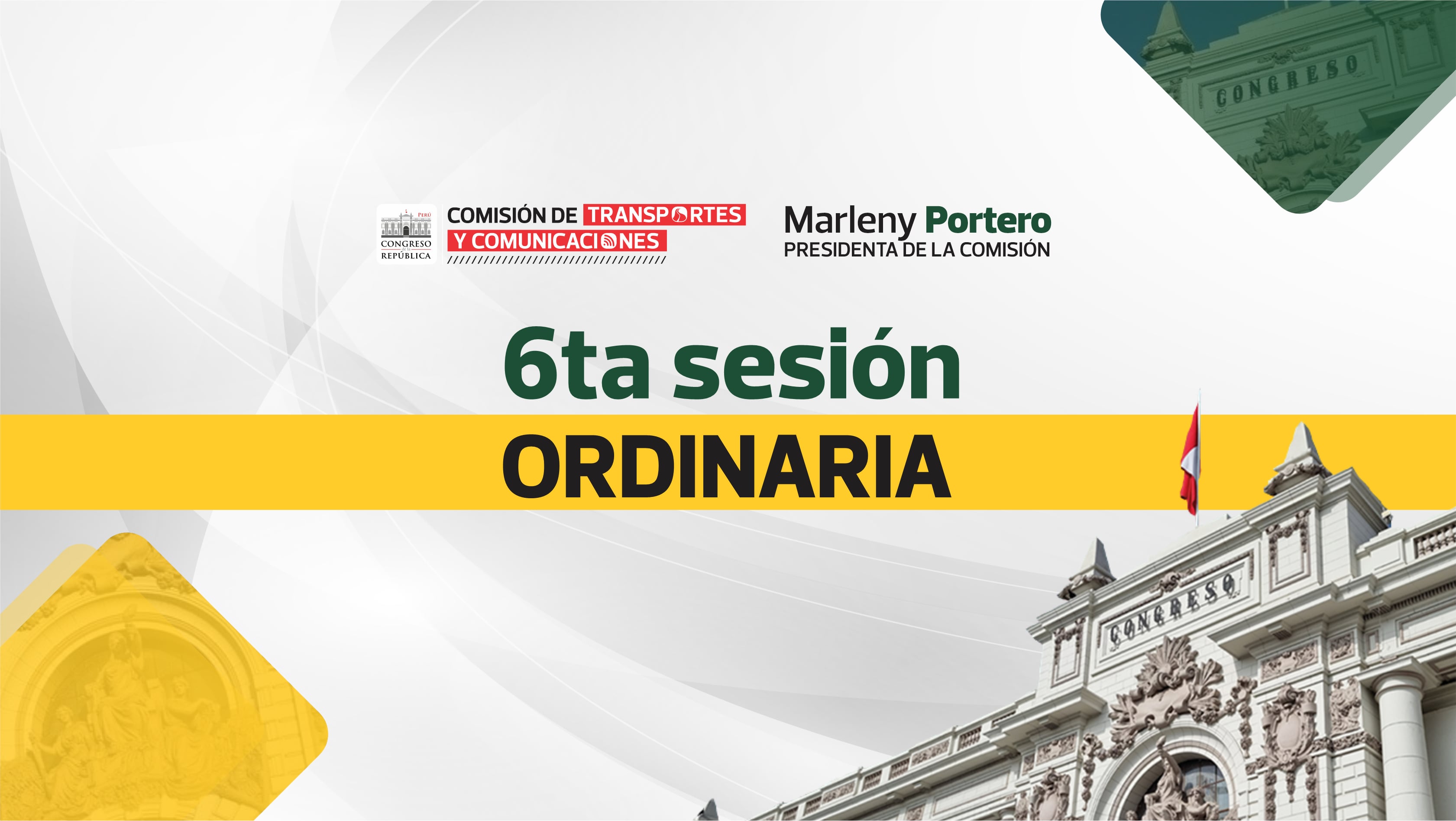 CONGRESO

PERÚ
CONGRESO DE LA REPÚBLICA

COMISIÓN DE TRANSPORTES Y COMUNICACIONES

Marleny Portero
PRESIDENTA DE LA COMISIÓN

6ta sesión
ORDINARIA

CONGRESO